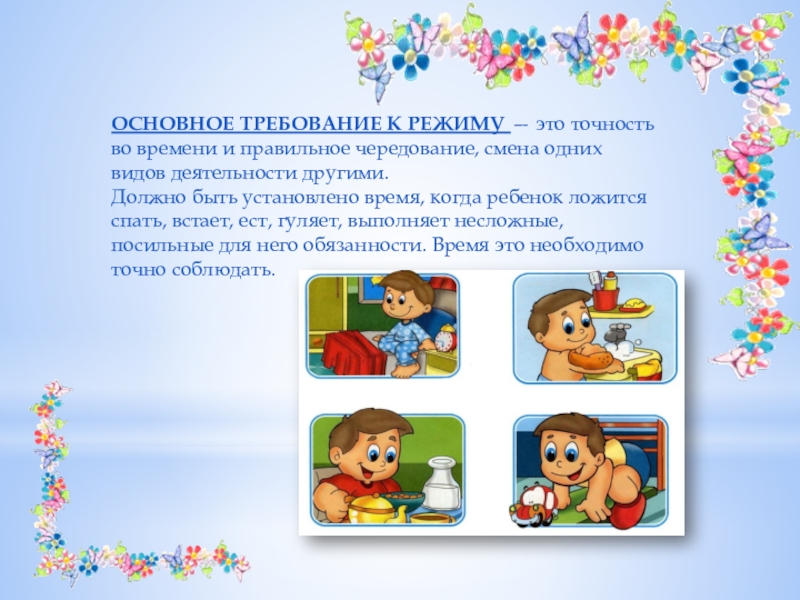 ОСНОВНОЕ ТРЕБОВАНИЕ К РЕЖИМУ — это точность во времени и правильное чередование, смена одних видов деятельности другими.
Должно быть установлено время, когда ребенок ложится спать, встает, ест, гуляет, выполняет несложные, посильные для него обязанности. Время это необходимо точно соблюдать.